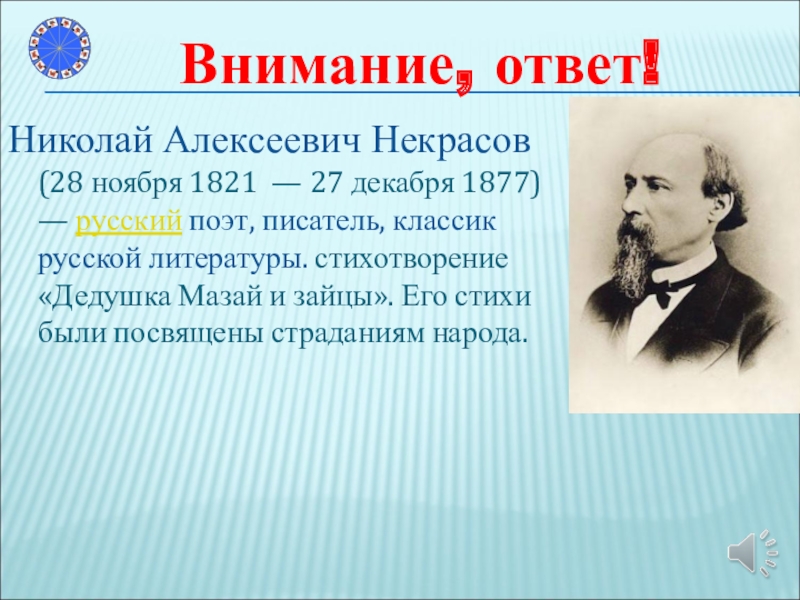 Внимание, ответ!

Николай Алексеевич Некрасов (28 ноября 1821 — 27 декабря 1877) — русский поэт, писатель, классик русской литературы. стихотворение «Дедушка Мазай и зайцы». Его стихи были посвящены страданиям народа.